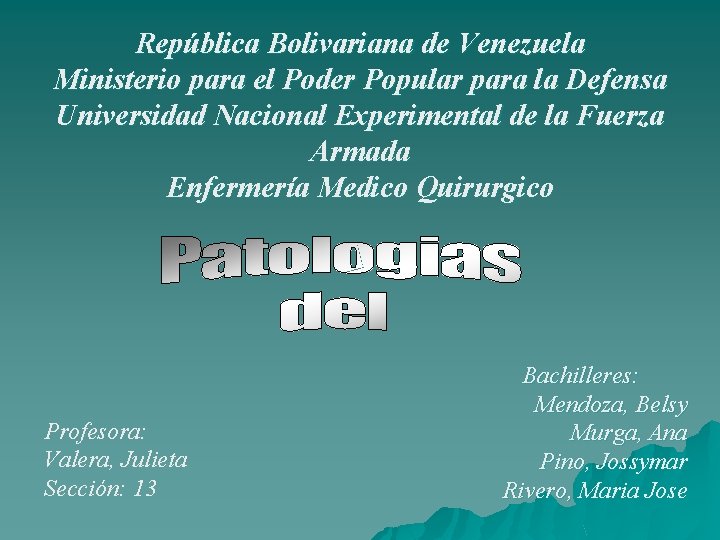 República Bolivariana de Venezuela
Ministerio para el Poder Popular para la Defensa
Universidad Nacional Experimental de la Fuerza Armada
Enfermería Medico Quirurgico

Patologias
del

Profesora:
Valera, Julieta
Sección: 13

Bachilleres:
Mendoza, Belsy
Murga, Ana
Pino, Jossymar
Rivero, Maria Jose